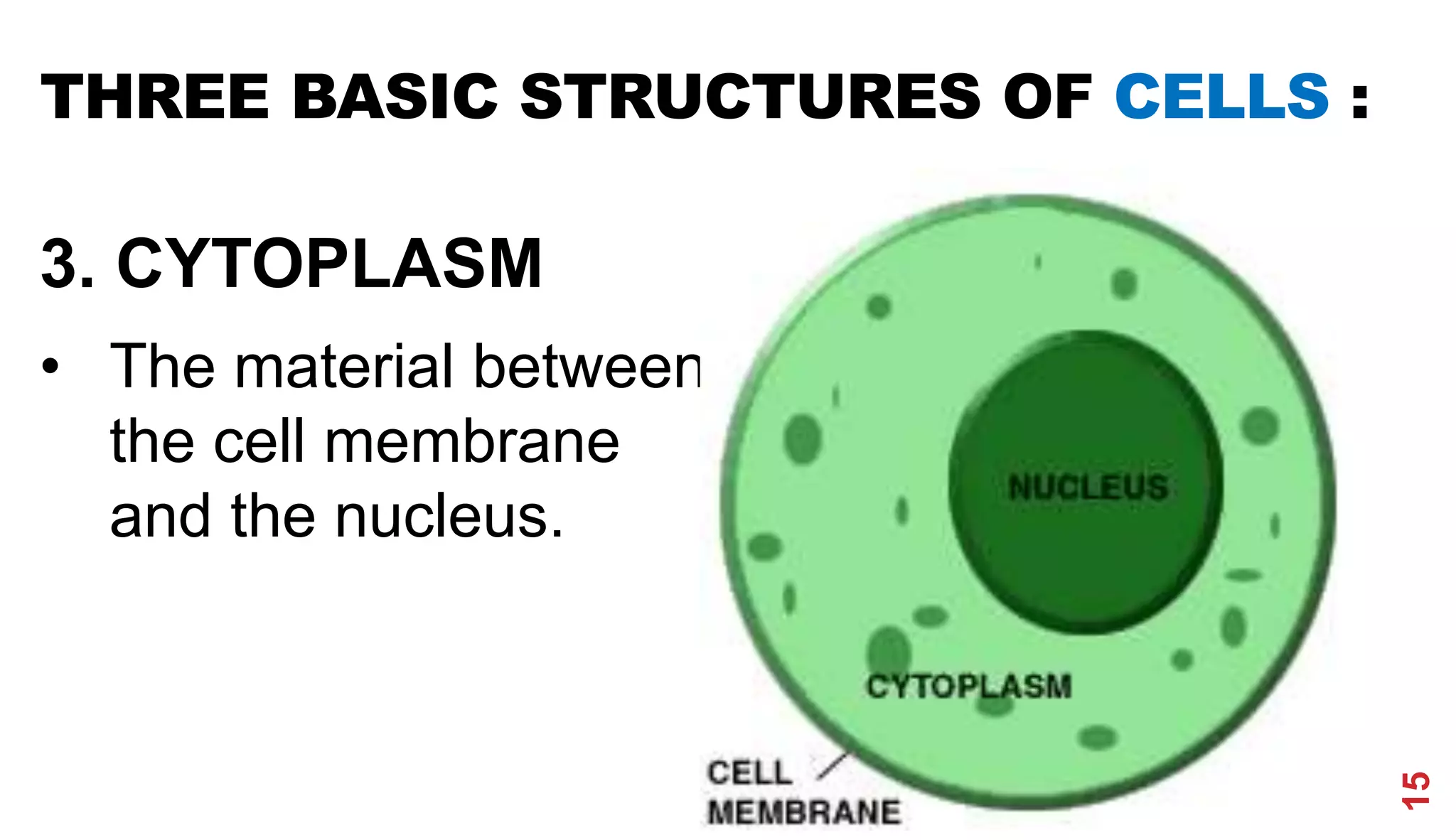 THREE BASIC STRUCTURES OF CELLS :

3. CYTOPLASM

• The material between the cell membrane and the nucleus.

NUCLEUS

CYTOPLASM

CELL MEMBRANE

15